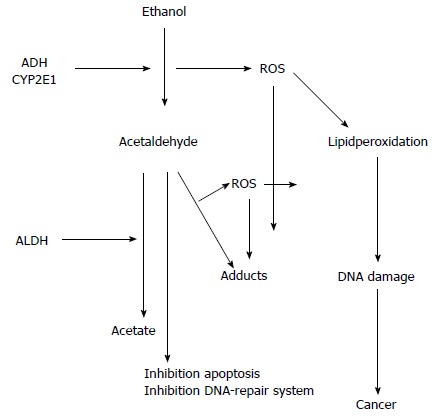 Ethanol

ADH
CYP2E1

ROS

Acetaldehyde

Lipidperoxidation

ROS

ALDH

Adducts

DNA damage

Acetate

Inhibition apoptosis
Inhibition DNA-repair system

Cancer